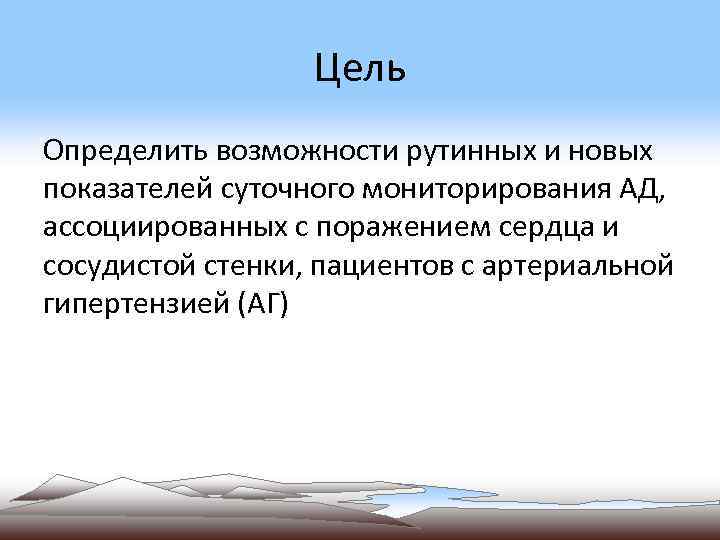 Цель

Определить возможности рутинных и новых показателей суточного мониторирования АД, ассоциированных с поражением сердца и сосудистой стенки, пациентов с артериальной гипертензией (АГ)